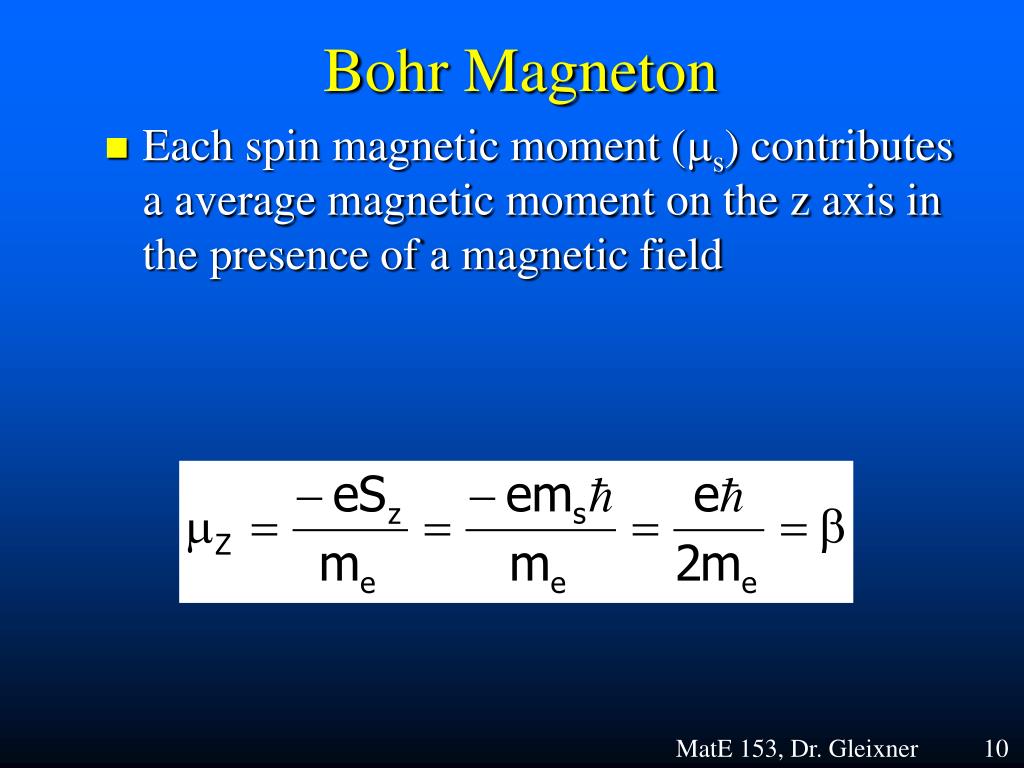 Bohr Magneton

Each spin magnetic moment ($\mu_s$) contributes a average magnetic moment on the z axis in the presence of a magnetic field

$\mu_Z = \frac{-eS_z}{m_e} = \frac{-em_s\hbar}{m_e} = \frac{e\hbar}{2m_e} = \beta$

MatE 153, Dr. Gleixner 10